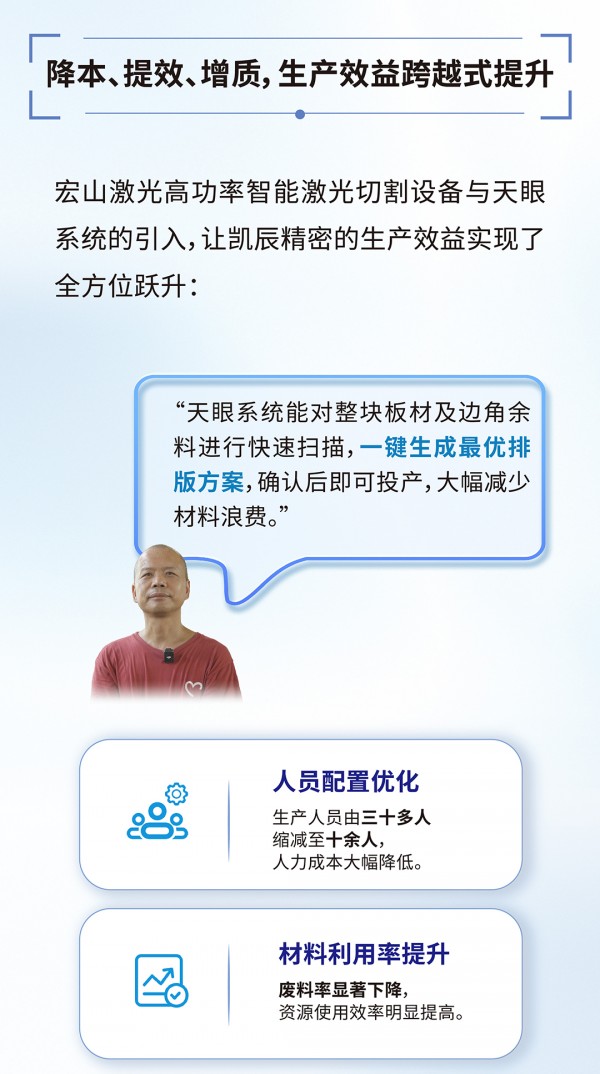 降本、提效、增质，生产效益跨越式提升

宏山激光高功率智能激光切割设备与天眼系统的引入，让凯辰精密的生产效益实现了全方位跃升：

“天眼系统能对整块板材及边角余料进行快速扫描，一键生成最优排版方案，确认后即可投产，大幅减少材料浪费。”

人员配置优化

生产人员由三十多人缩减至十余人，人力成本大幅降低。

材料利用率提升

废料率显著下降，资源使用效率明显提高。